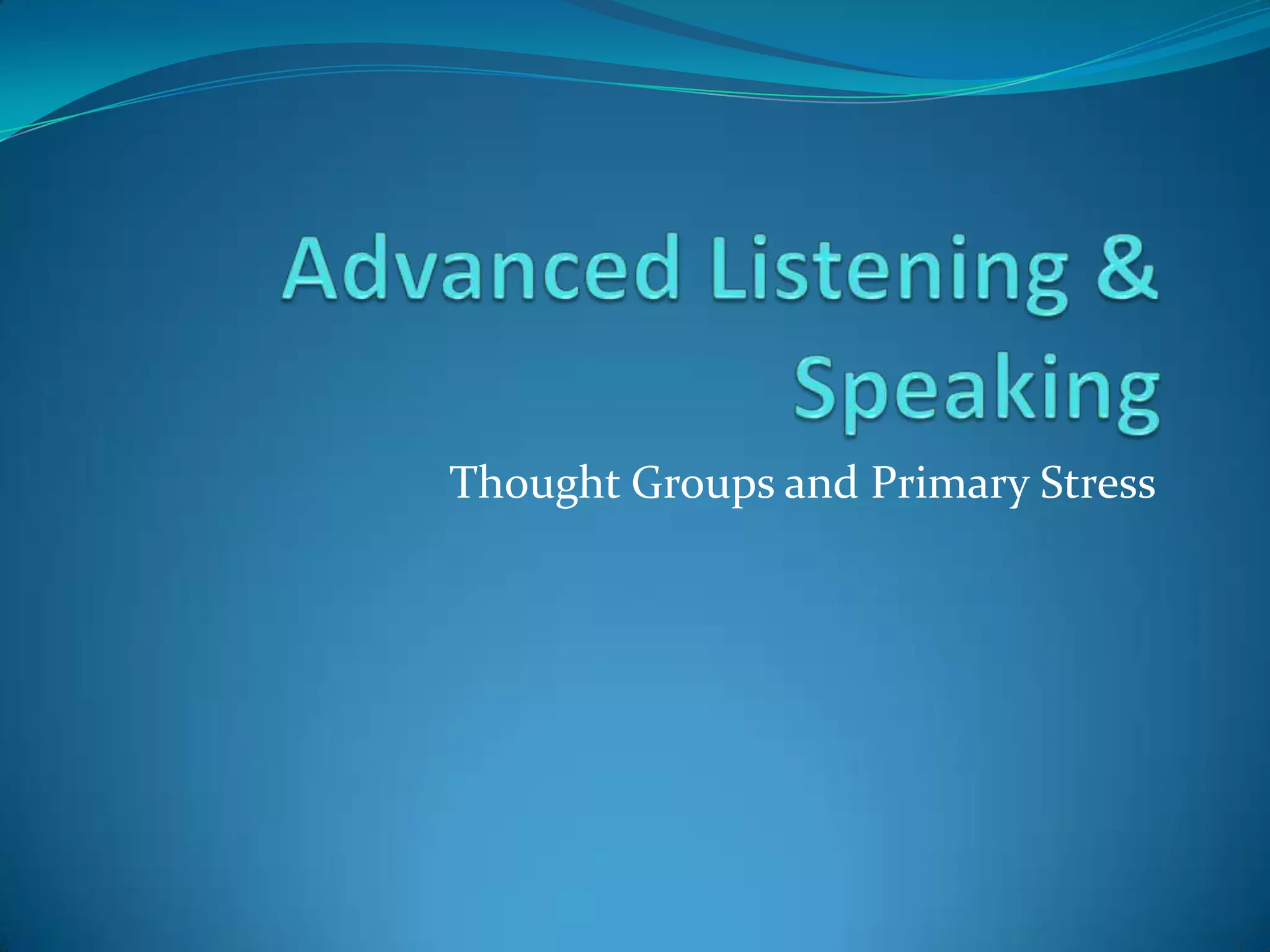 Advanced Listening & Speaking

Thought Groups and Primary Stress